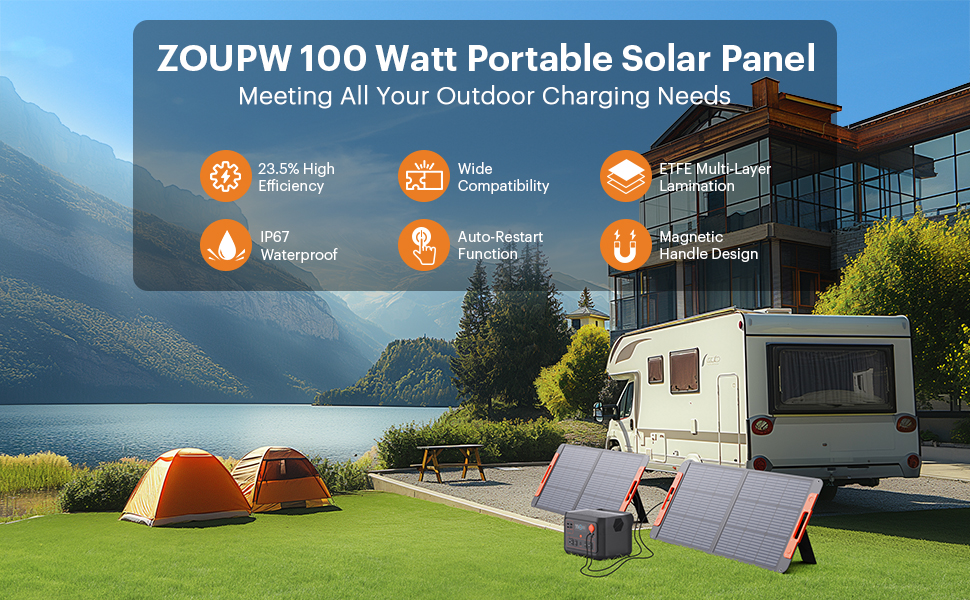 ZOUPW 100 Watt Portable Solar Panel
Meeting All Your Outdoor Charging Needs

23.5% High Efficiency

Wide Compatibility

ETFE Multi-Layer Lamination

IP67 Waterproof

Auto-Restart Function

Magnetic Handle Design